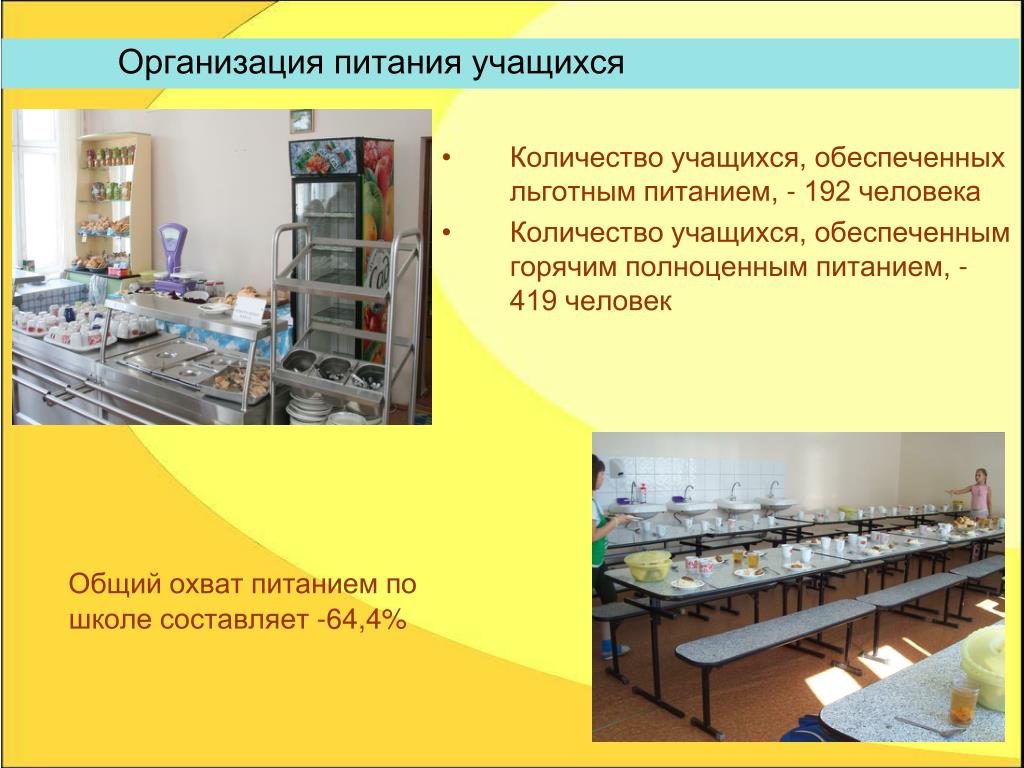 Организация питания учащихся

• Количество учащихся, обеспеченных льготным питанием, - 192 человека
• Количество учащихся, обеспеченным горячим полноценным питанием, - 419 человек

Общий охват питанием по школе составляет -64,4%